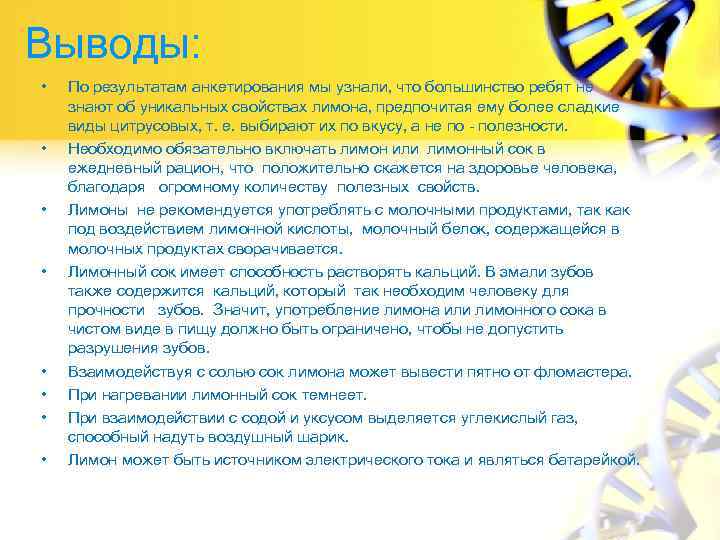 Выводы:

• По результатам анкетирования мы узнали, что большинство ребят не знают об уникальных свойствах лимона, предпочитая ему более сладкие виды цитрусовых, т. е. выбирают их по вкусу, а не по - полезности.
• Необходимо обязательно включать лимон или лимонный сок в ежедневный рацион, что положительно скажется на здоровье человека, благодаря огромному количеству полезных свойств.
• Лимоны не рекомендуется употреблять с молочными продуктами, так как под воздействием лимонной кислоты, молочный белок, содержащейся в молочных продуктах сворачивается.
• Лимонный сок имеет способность растворять кальций. В эмали зубов также содержится кальций, который так необходим человеку для прочности зубов. Значит, употребление лимона или лимонного сока в чистом виде в пищу должно быть ограничено, чтобы не допустить разрушения зубов.
• Взаимодействуя с солью сок лимона может вывести пятно от фломастера.
• При нагревании лимонный сок темнеет.
• При взаимодействии с содой и уксусом выделяется углекислый газ, способный надуть воздушный шарик.
• Лимон может быть источником электрического тока и являться батарейкой.